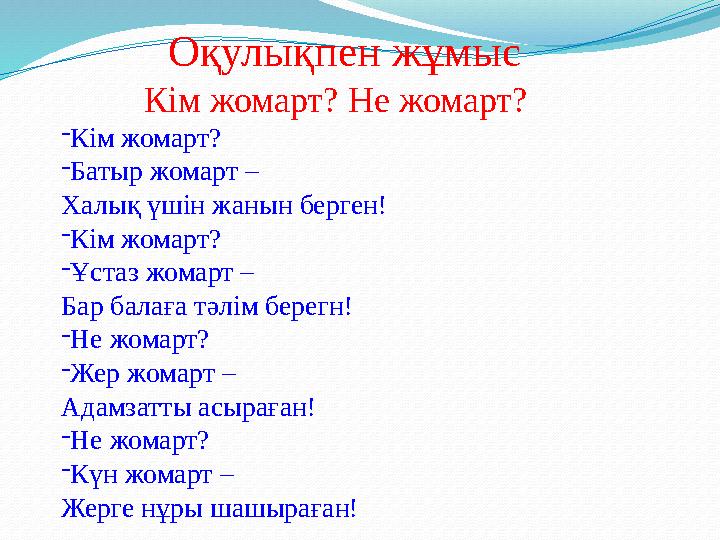 Оқулықпен жұмыс
Кім жомарт? Не жомарт?

-Кім жомарт?
-Батыр жомарт –
Халық үшін жанын берген!
-Кім жомарт?
-Ұстаз жомарт –
Бар балаға тәлім берегн!
-Не жомарт?
-Жер жомарт –
Адамзатты асыраған!
-Не жомарт?
-Күн жомарт –
Жерге нұры шашыраған!